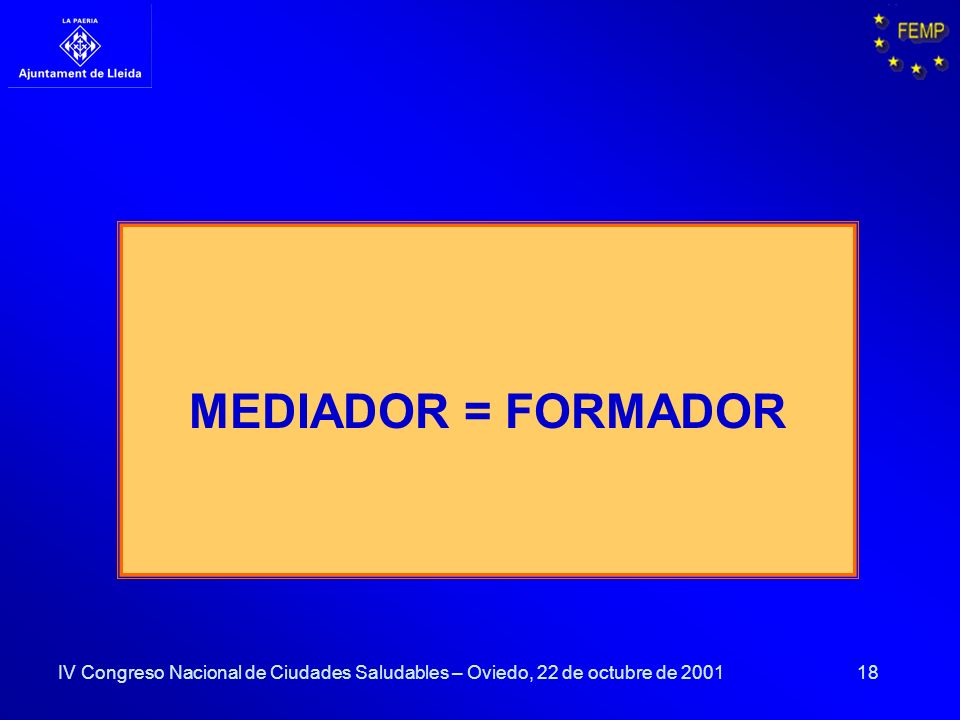 LA PAERIA
Ajuntament de Lleida

FEMP

MEDIADOR = FORMADOR

IV Congreso Nacional de Ciudades Saludables – Oviedo, 22 de octubre de 2001

18